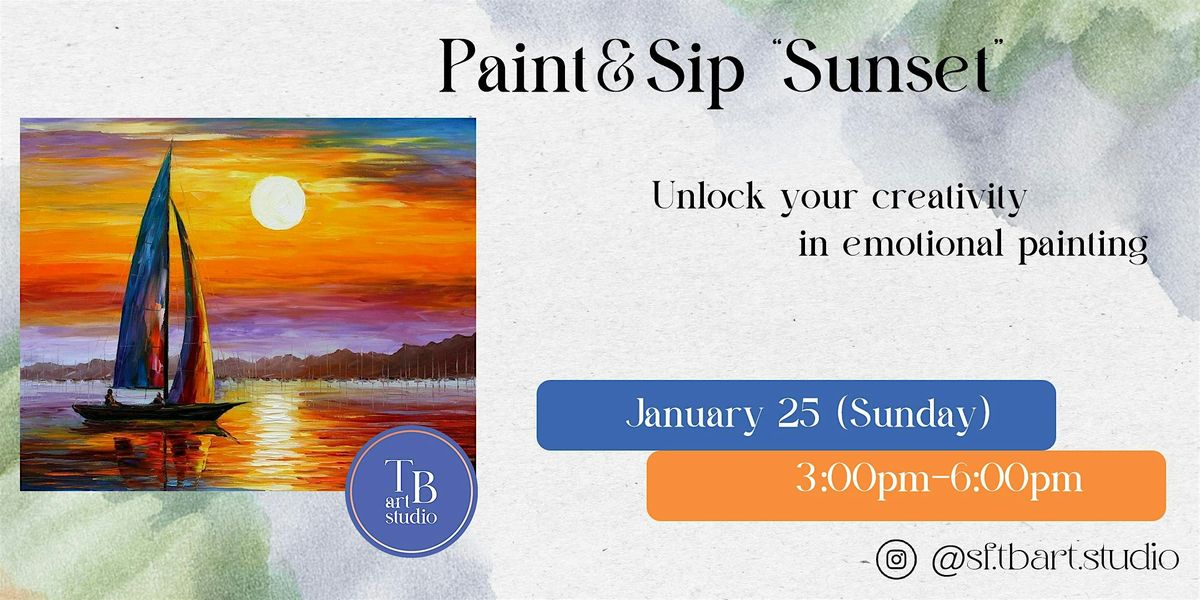 Paint&Sip "Sunset"

Unlock your creativity in emotional painting

TB art studio

January 25 (Sunday)

3:00pm-6:00pm

@sf.tbart.studio